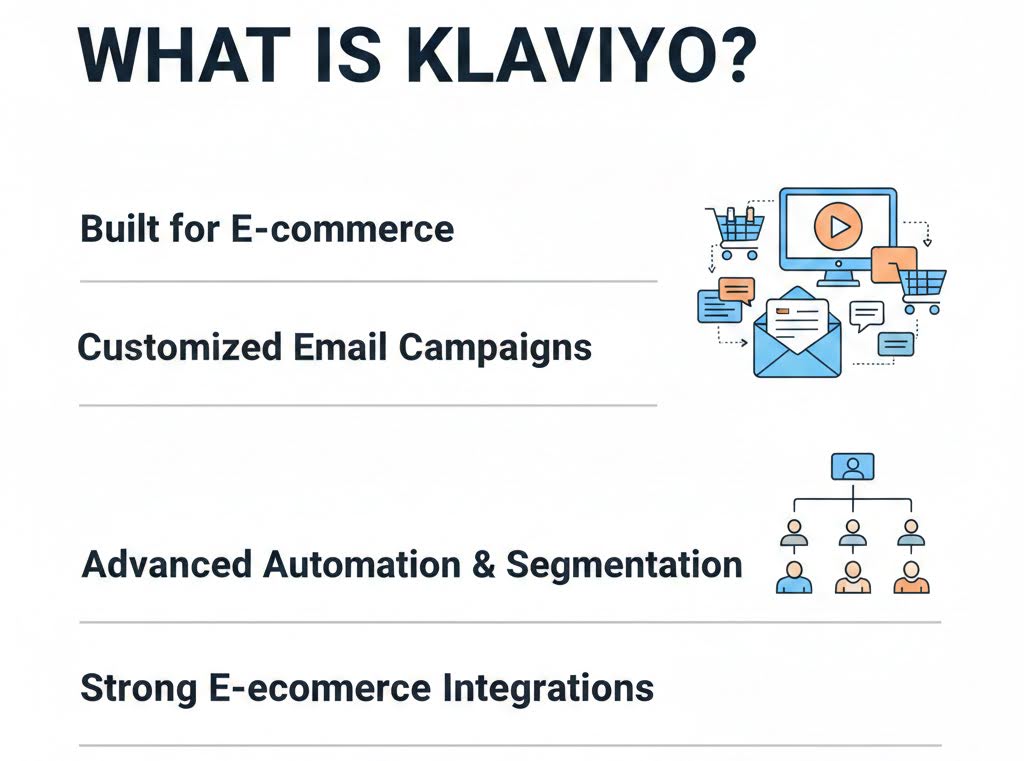 WHAT IS KLAVIYO?

Built for E-commerce

Customized Email Campaigns

Advanced Automation & Segmentation

Strong E-ecomerce Integrations